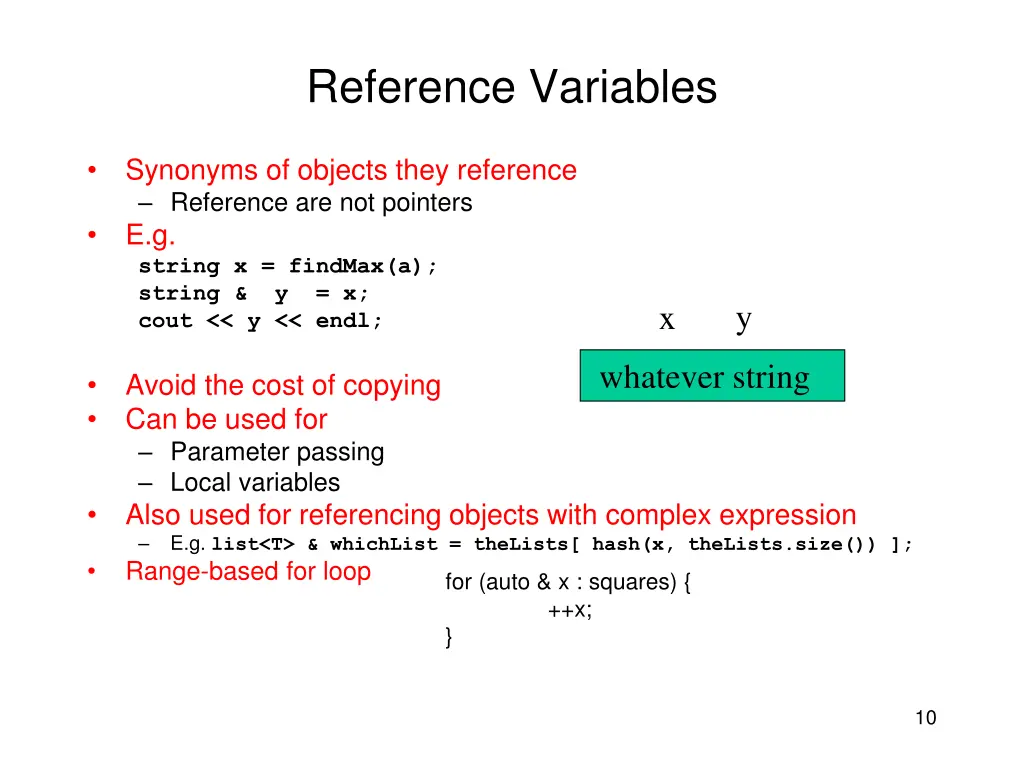 Reference Variables

• Synonyms of objects they reference
– Reference are not pointers
• E.g.
string x = findMax(a);
string & y = x;
cout << y << endl;

x y

whatever string

• Avoid the cost of copying
• Can be used for
– Parameter passing
– Local variables
• Also used for referencing objects with complex expression
– E.g. list<T> & whichList = theLists[ hash(x, theLists.size()) ];
• Range-based for loop

for (auto & x : squares) {
++x;
}

10